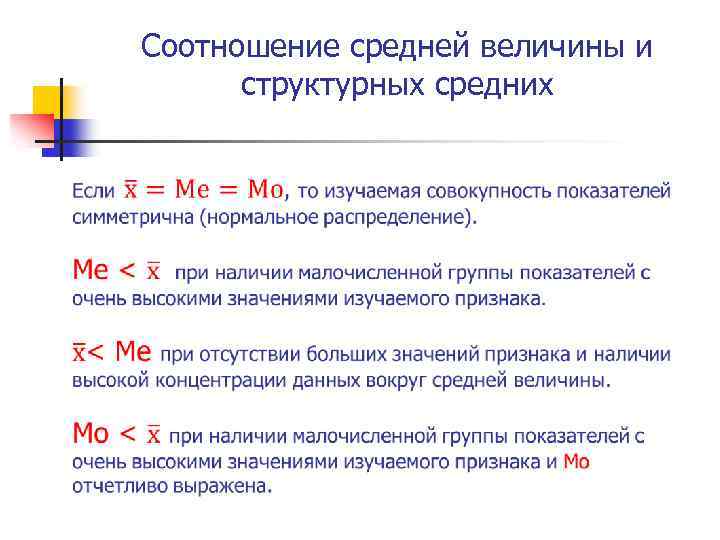 Соотношение средней величины и структурных средних

Если $\bar{x} = Me = Mo$, то изучаемая совокупность показателей симметрична (нормальное распределение).

$Me < \bar{x}$ при наличии малочисленной группы показателей с очень высокими значениями изучаемого признака.

$\bar{x} < Me$ при отсутствии больших значений признака и наличии высокой концентрации данных вокруг средней величины.

$Mo < \bar{x}$ при наличии малочисленной группы показателей с очень высокими значениями изучаемого признака и Mo отчетливо выражена.